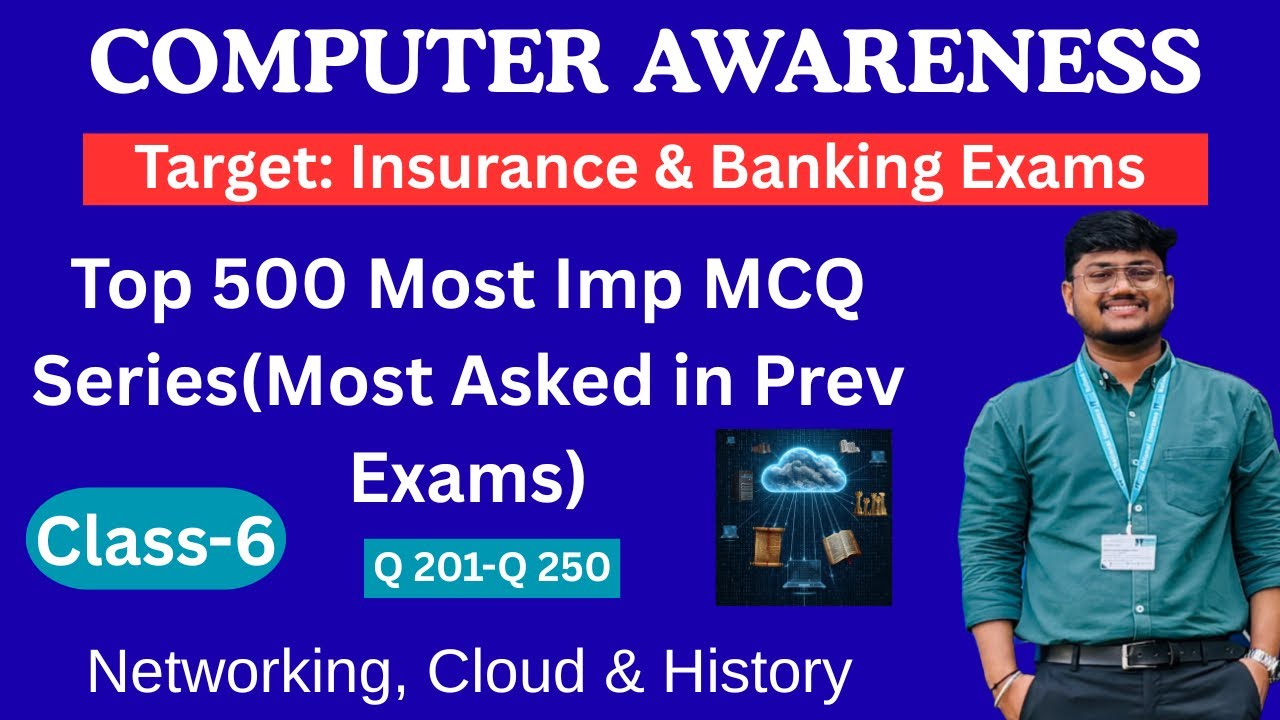 COMPUTER AWARENESS

Target: Insurance & Banking Exams

Top 500 Most Imp MCQ Series(Most Asked in Prev Exams)

Class-6

Q 201-Q 250

Networking, Cloud & History